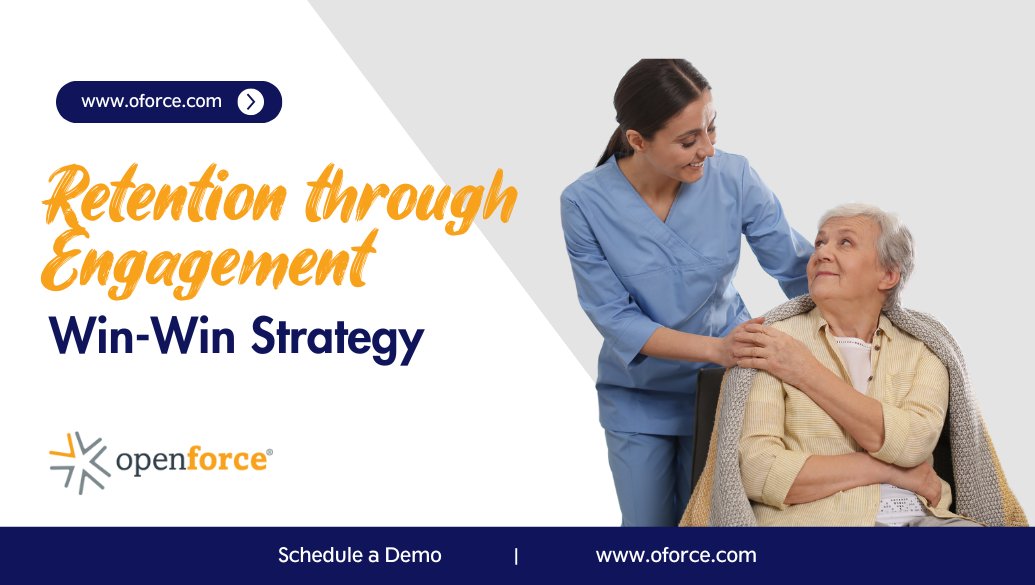 www.oforce.com

Retention through Engagement

Win-Win Strategy

openforce®

Schedule a Demo | www.oforce.com